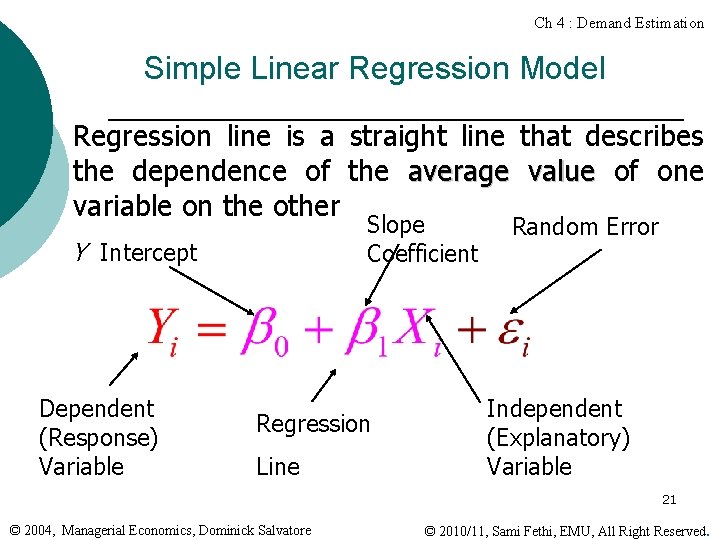 Ch 4 : Demand Estimation

Simple Linear Regression Model

Regression line is a straight line that describes the dependence of the average value of one variable on the other

$Y$ Intercept

Slope Coefficient

Random Error

$Y_i = \beta_0 + \beta_1 X_i + \varepsilon_i$

Dependent (Response) Variable

Regression Line

Independent (Explanatory) Variable

21

© 2004, Managerial Economics, Dominick Salvatore

© 2010/11, Sami Fethi, EMU, All Right Reserved.